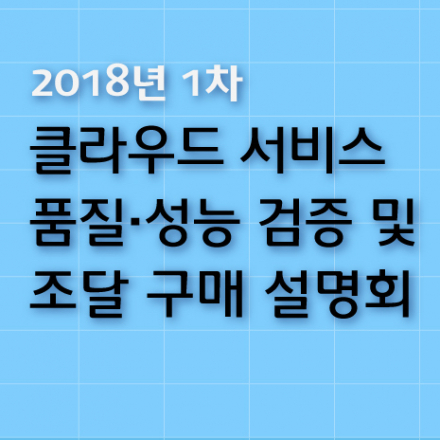 2018년 1차

클라우드 서비스 품질·성능 검증 및 조달 구매 설명회